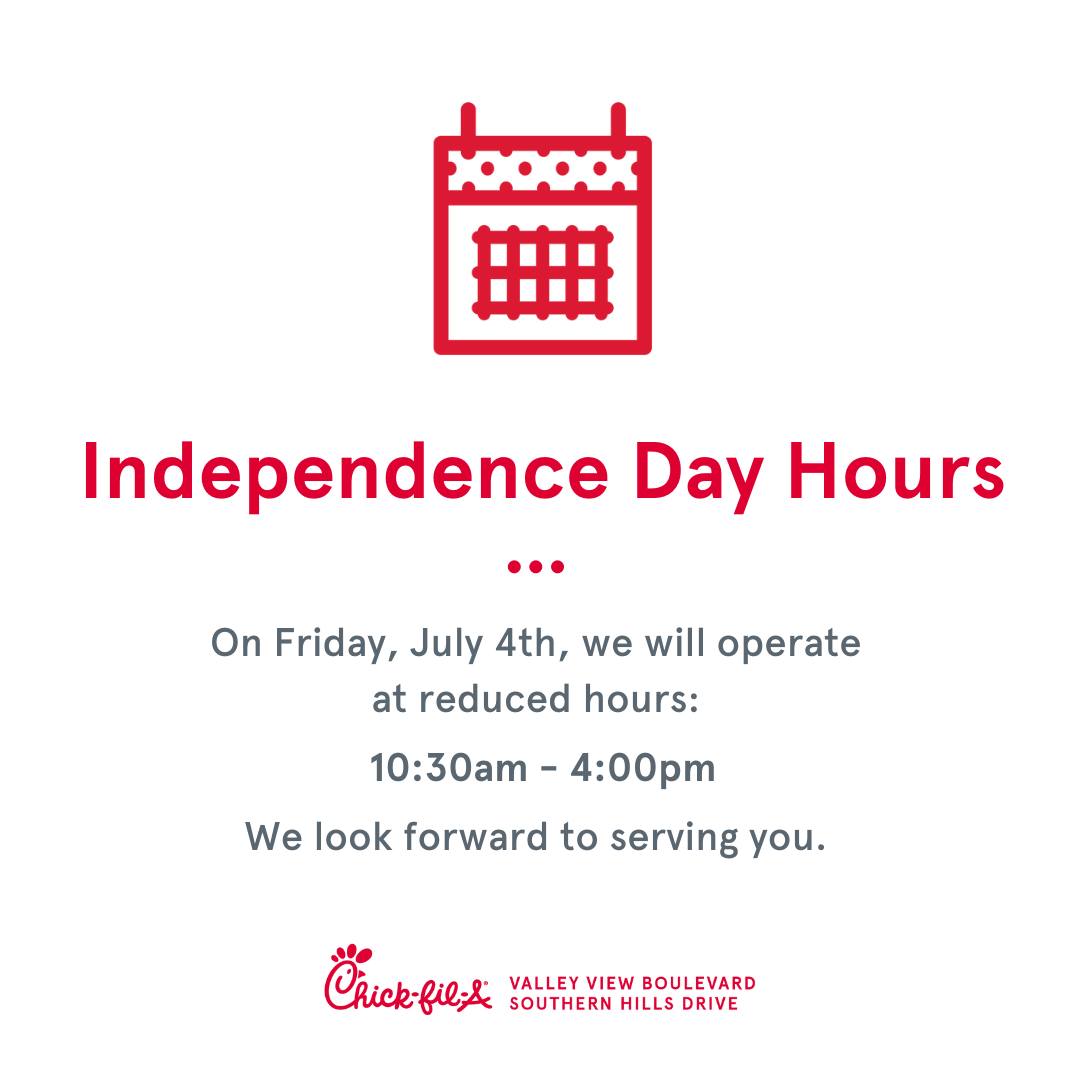 Independence Day Hours

On Friday, July 4th, we will operate at reduced hours:

10:30am - 4:00pm

We look forward to serving you.

Chick-fil-A®
VALLEY VIEW BOULEVARD
SOUTHERN HILLS DRIVE